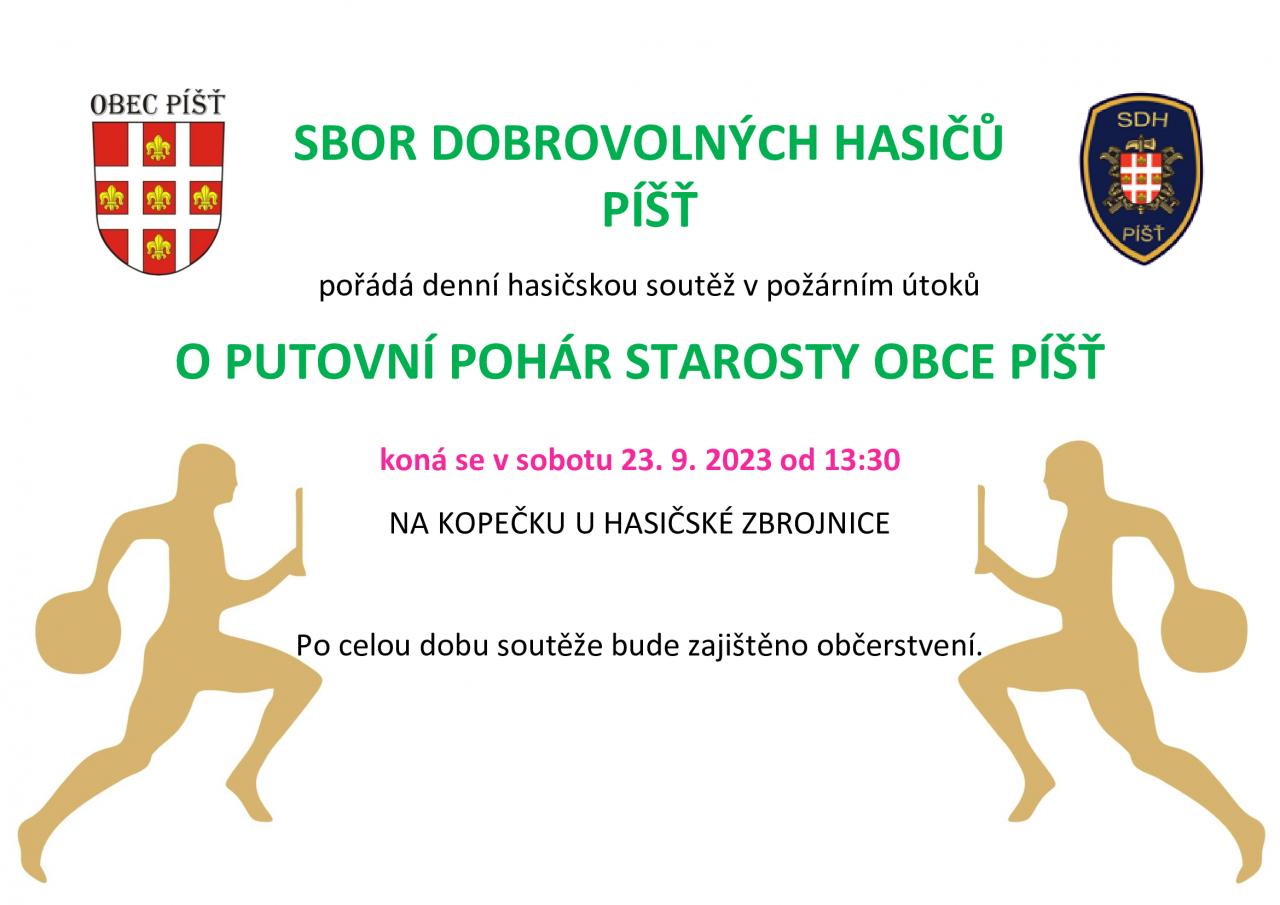 OBEC PÍŠŤ

SBOR DOBROVOLNÝCH HASIČŮ
PÍŠŤ

SDH
PÍŠŤ

pořádá denní hasičskou soutěž v požárním útoků

O PUTOVNÍ POHÁR STAROSTY OBCE PÍŠŤ

koná se v sobotu 23. 9. 2023 od 13:30

NA KOPEČKU U HASIČSKÉ ZBROJNICE

Po celou dobu soutěže bude zajištěno občerstvení.